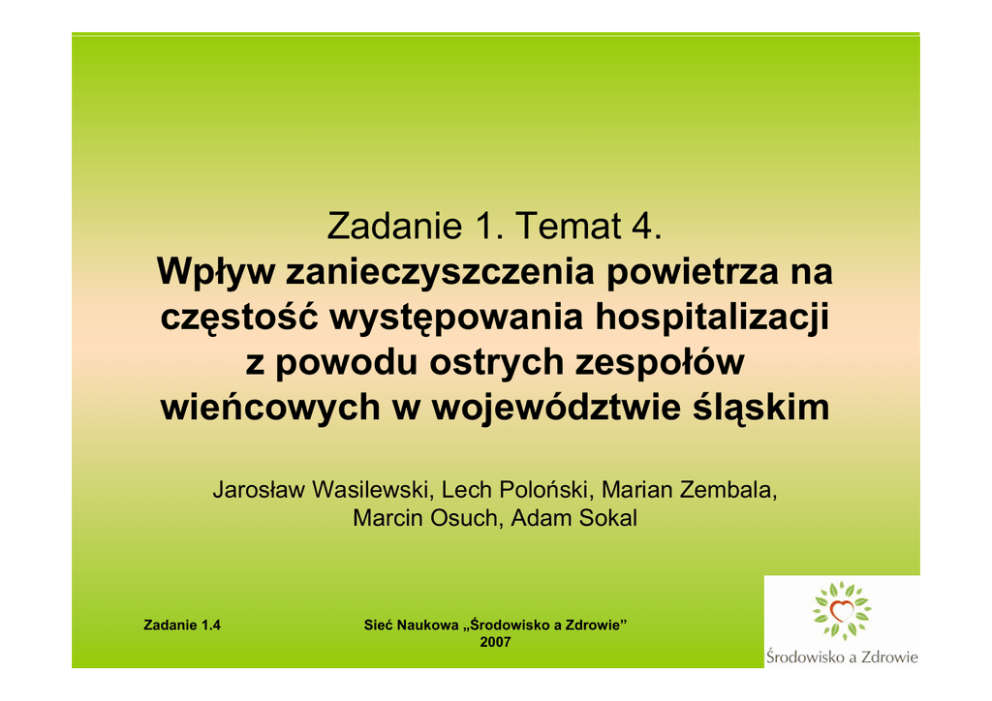 Zadanie 1. Temat 4.
Wpływ zanieczyszczenia powietrza na częstość występowania hospitalizacji z powodu ostrych zespołów wieńcowych w województwie śląskim

Jarosław Wasilewski, Lech Poloński, Marian Zembala, Marcin Osuch, Adam Sokal

Zadanie 1.4

Sieć Naukowa „Środowisko a Zdrowie”
2007

Środowisko a Zdrowie